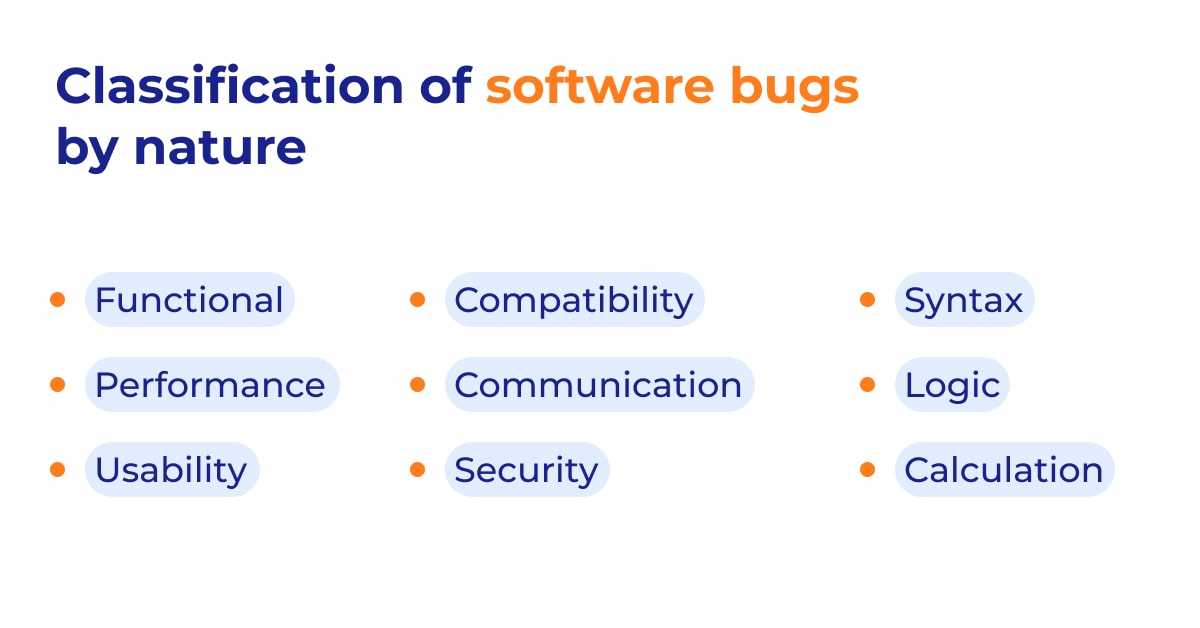 Classification of software bugs by nature

- Functional
- Performance
- Usability

- Compatibility
- Communication
- Security

- Syntax
- Logic
- Calculation